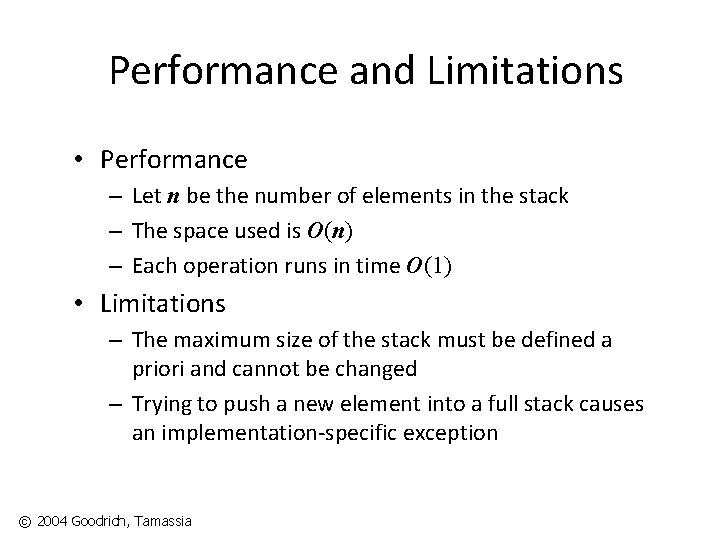 Performance and Limitations

• Performance
– Let $n$ be the number of elements in the stack
– The space used is $O(n)$
– Each operation runs in time $O(1)$

• Limitations
– The maximum size of the stack must be defined a priori and cannot be changed
– Trying to push a new element into a full stack causes an implementation-specific exception

© 2004 Goodrich, Tamassia